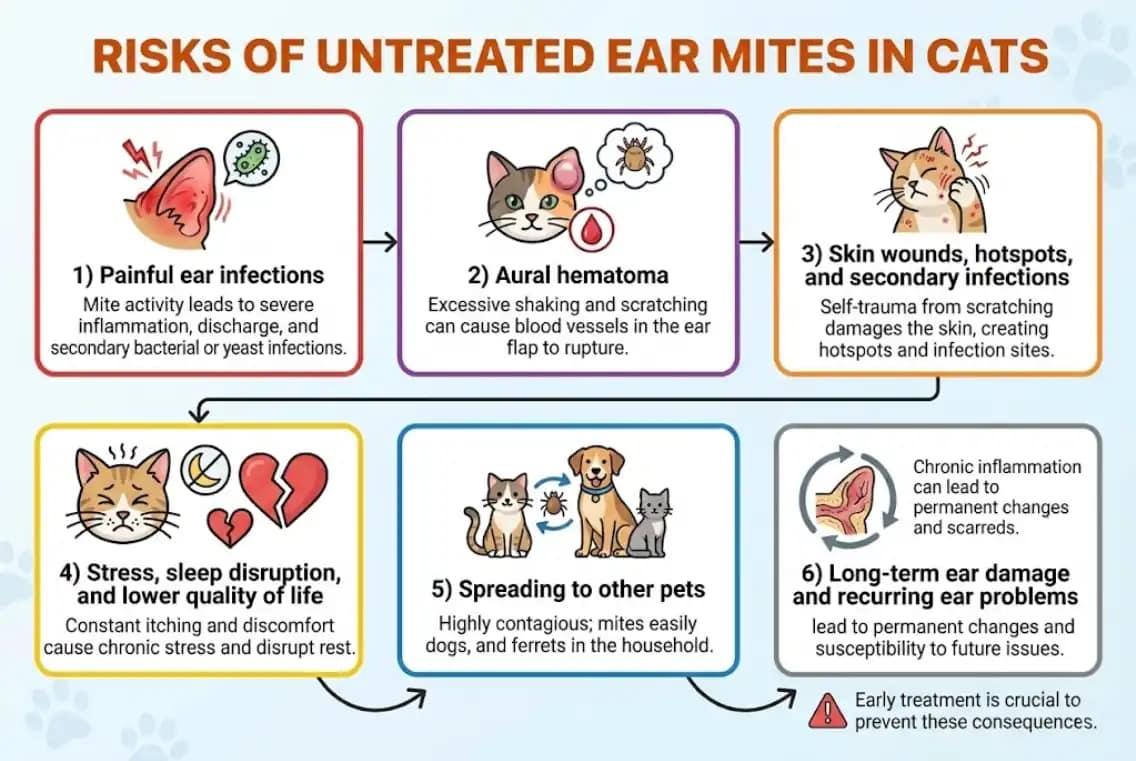 RISKS OF UNTREATED EAR MITES IN CATS

1) Painful ear infections
Mite activity leads to severe inflammation, discharge, and secondary bacterial or yeast infections.

2) Aural hematoma
Excessive shaking and scratching can cause blood vessels in the ear flap to rupture.

3) Skin wounds, hotspots, and secondary infections
Self-trauma from scratching damages the skin, creating hotspots and infection sites.

4) Stress, sleep disruption, and lower quality of life
Constant itching and discomfort cause chronic stress and disrupt rest.

5) Spreading to other pets
Highly contagious; mites easily dogs, and ferrets in the household.

Chronic inflammation can lead to permanent changes and scarreds.

6) Long-term ear damage and recurring ear problems
lead to permanent changes and susceptibility to future issues.

Early treatment is crucial to prevent these consequences.